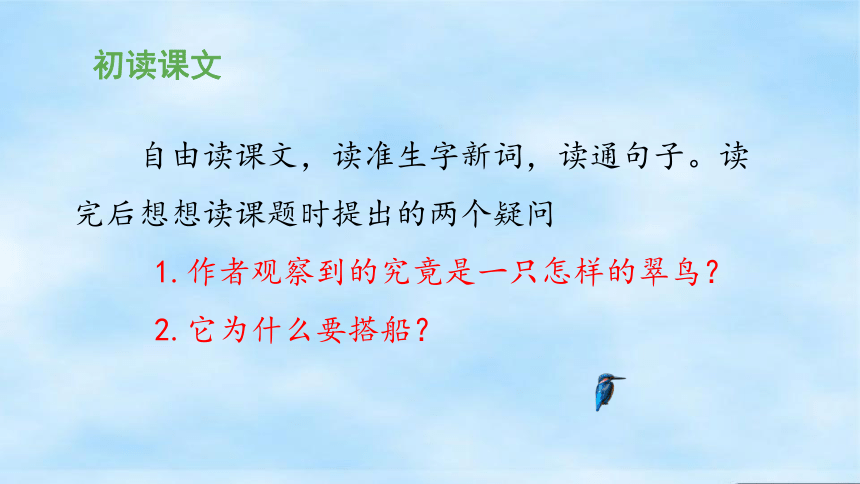 初读课文

自由读课文，读准生字新词，读通句子。读完后想想读课题时提出的两个疑问

1. 作者观察到的究竟是一只怎样的翠鸟？

2. 它为什么要搭船？